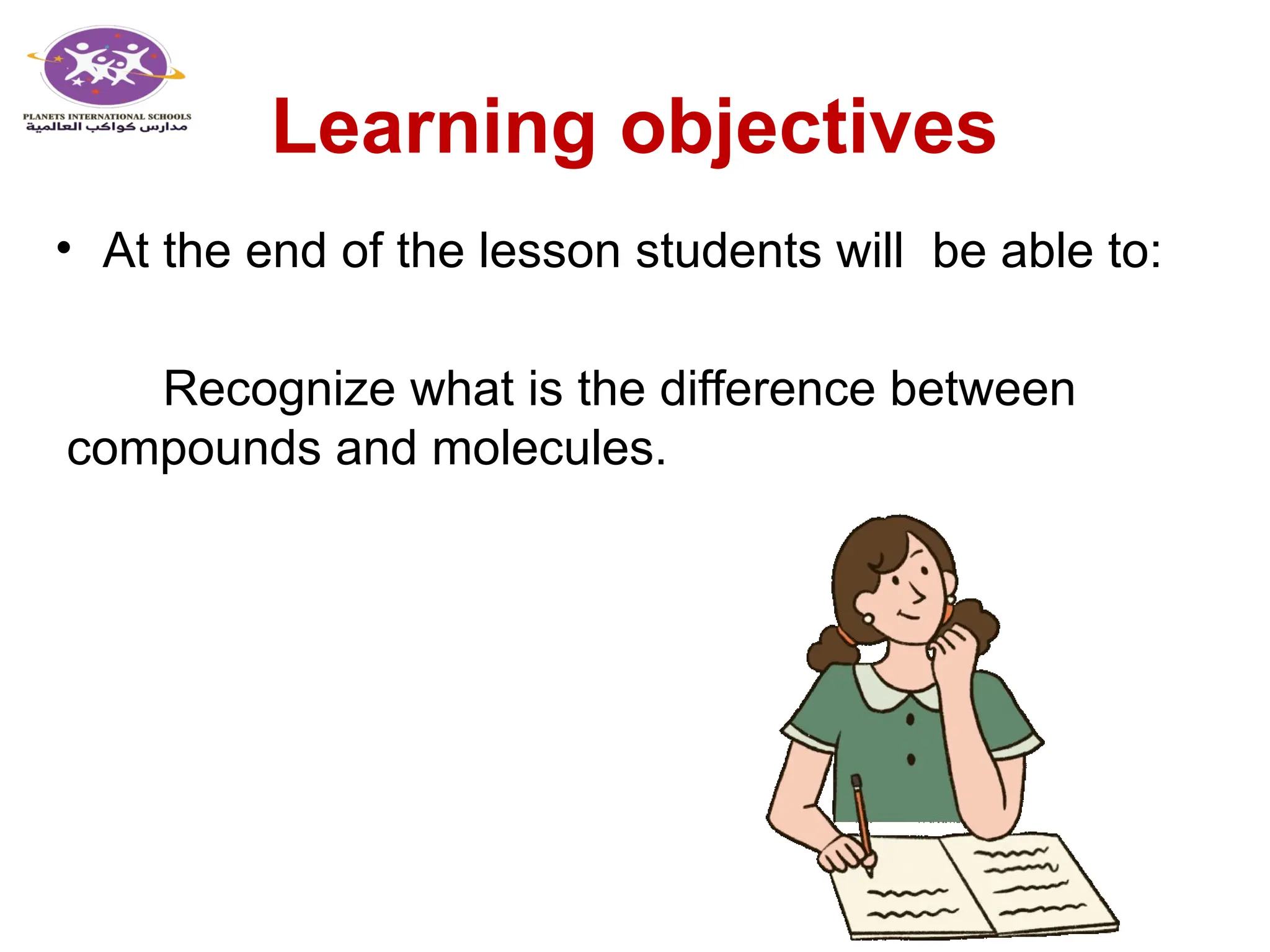 PLANETS INTERNATIONAL SCHOOLS
مدارس كواكب العالمية

Learning objectives

• At the end of the lesson students will be able to:

Recognize what is the difference between compounds and molecules.